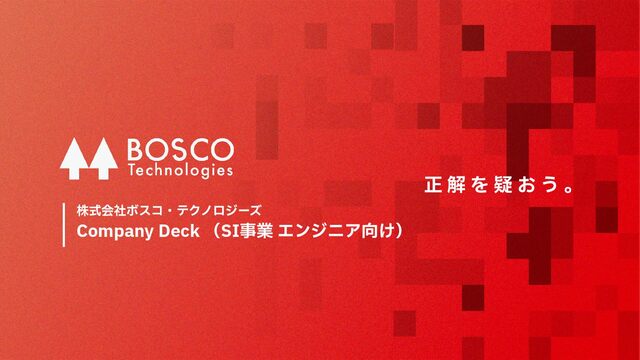 BOSCO
Technologies

株式会社ボスコ・テクノロジーズ
Company Deck （SI事業 エンジニア向け）

正解を疑おう。